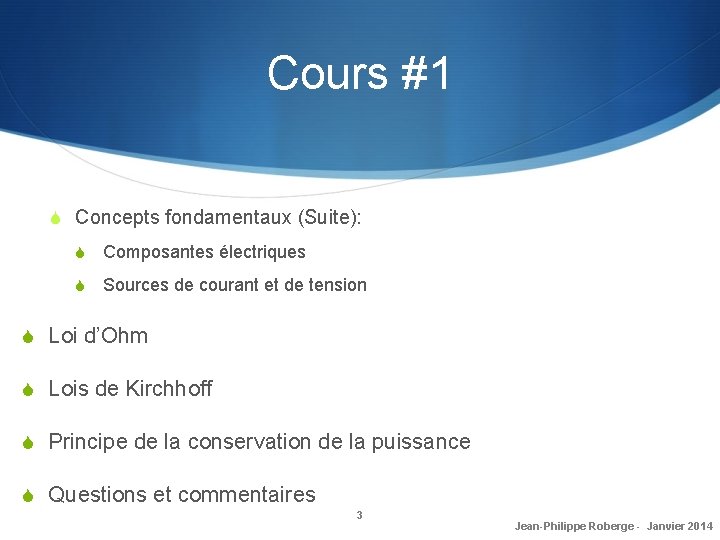 Cours #1

Concepts fondamentaux (Suite):

Composantes électriques

Sources de courant et de tension

Loi d'Ohm

Lois de Kirchhoff

Principe de la conservation de la puissance

Questions et commentaires

3

Jean-Philippe Roberge - Janvier 2014